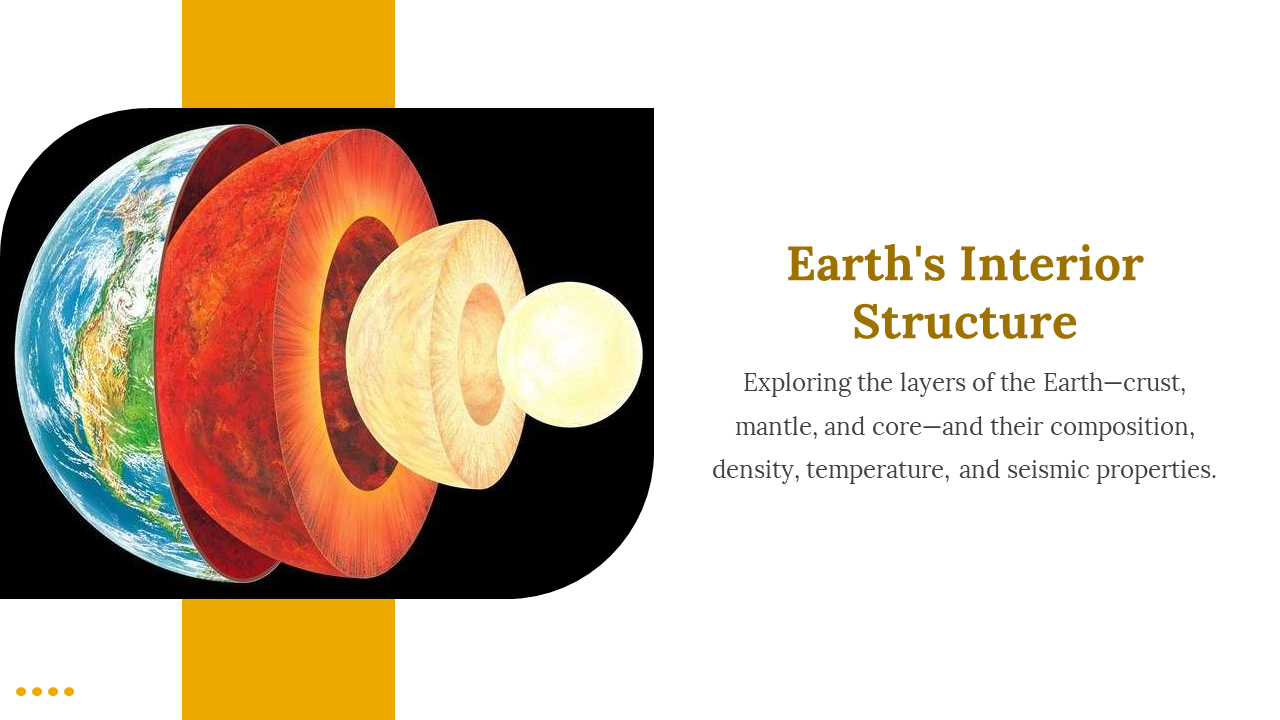 Earth's Interior Structure

Exploring the layers of the Earth—crust, mantle, and core—and their composition, density, temperature, and seismic properties.